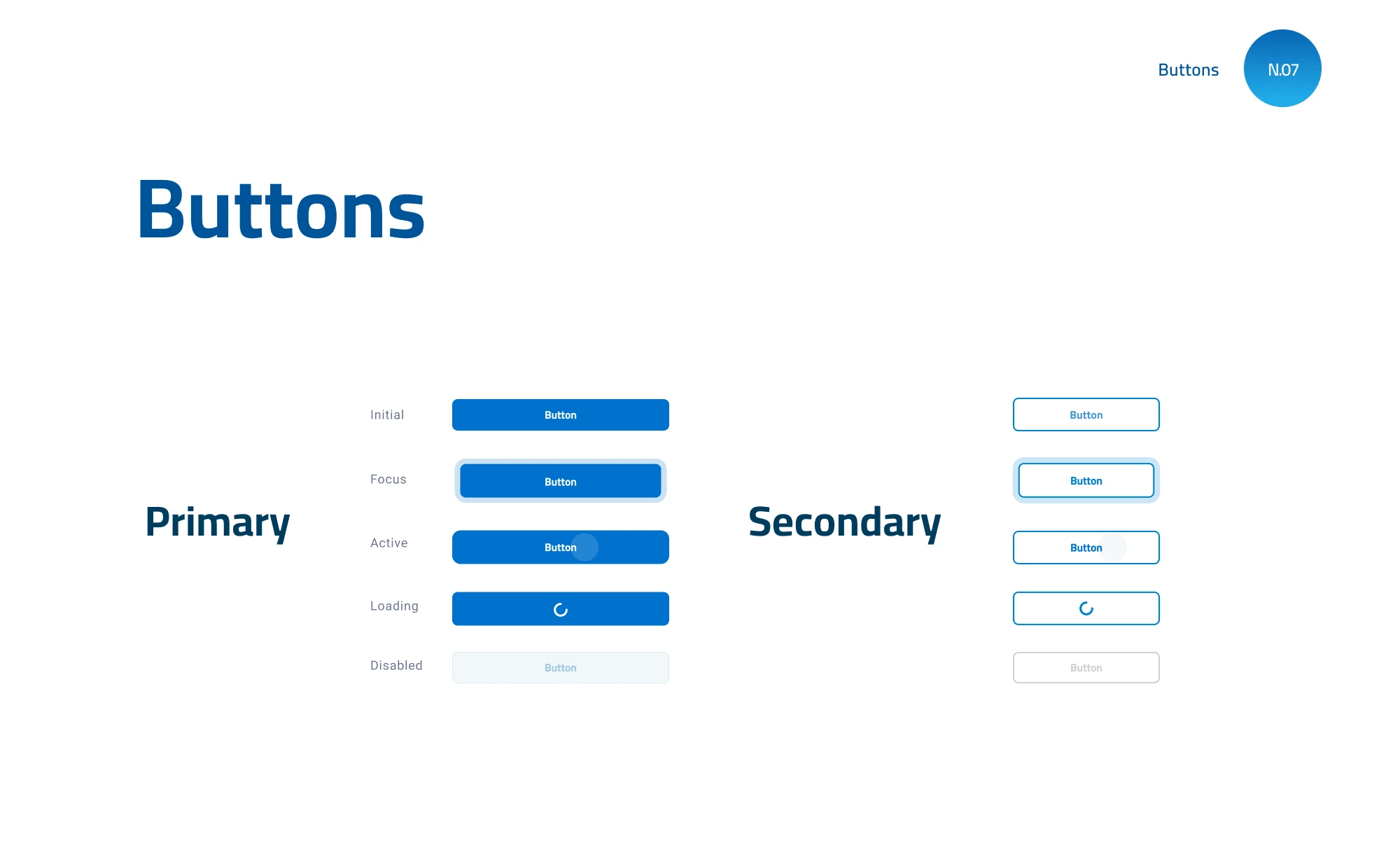 Buttons N.07

Buttons

Primary

Initial Button

Focus Button

Active Button

Loading

Disabled Button

Secondary

Button

Button

Button

Button